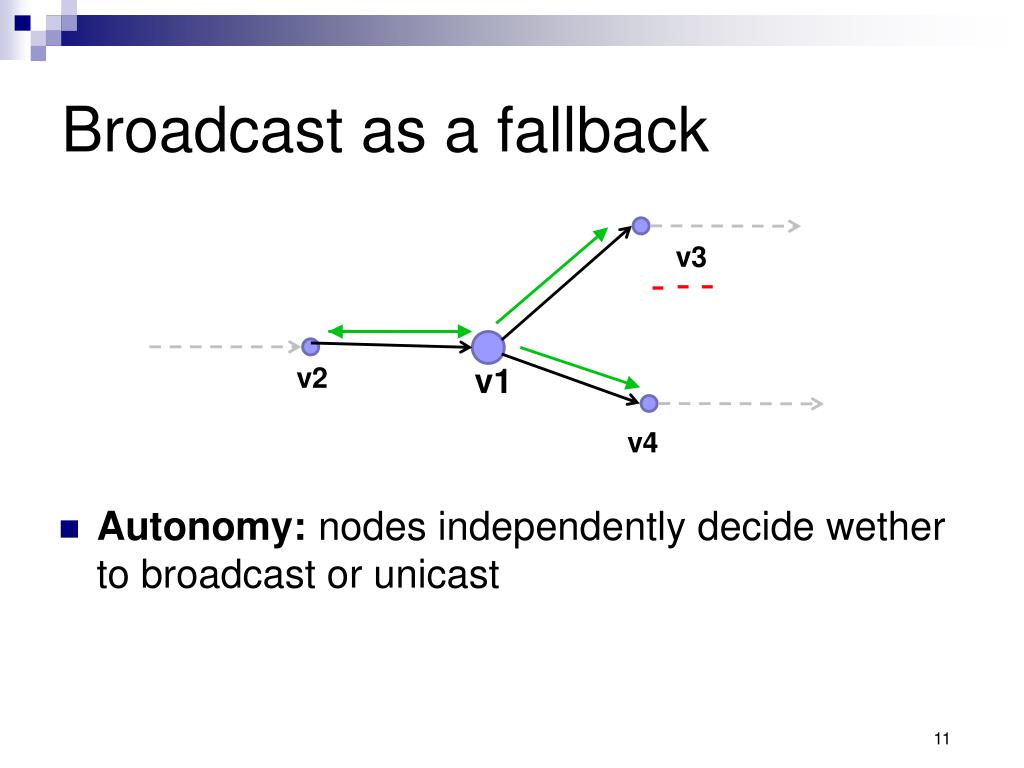 Broadcast as a fallback

v3

v2

v1

v4

Autonomy: nodes independently decide wether to broadcast or unicast

11